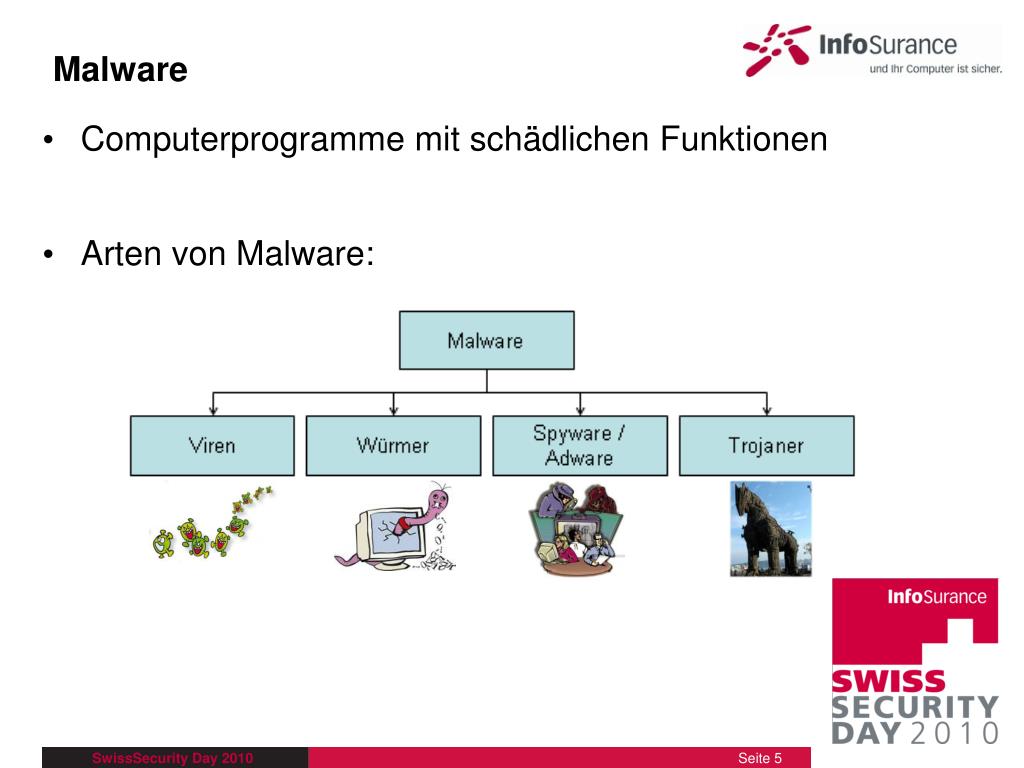 Malware

InfoSurance
und Ihr Computer ist sicher.

• Computerprogramme mit schädlichen Funktionen

• Arten von Malware:

Malware

Viren

Würmer

Spyware / Adware

Trojaner

InfoSurance
SWISS SECURITY DAY 2010

SwissSecurity Day 2010

Seite 5